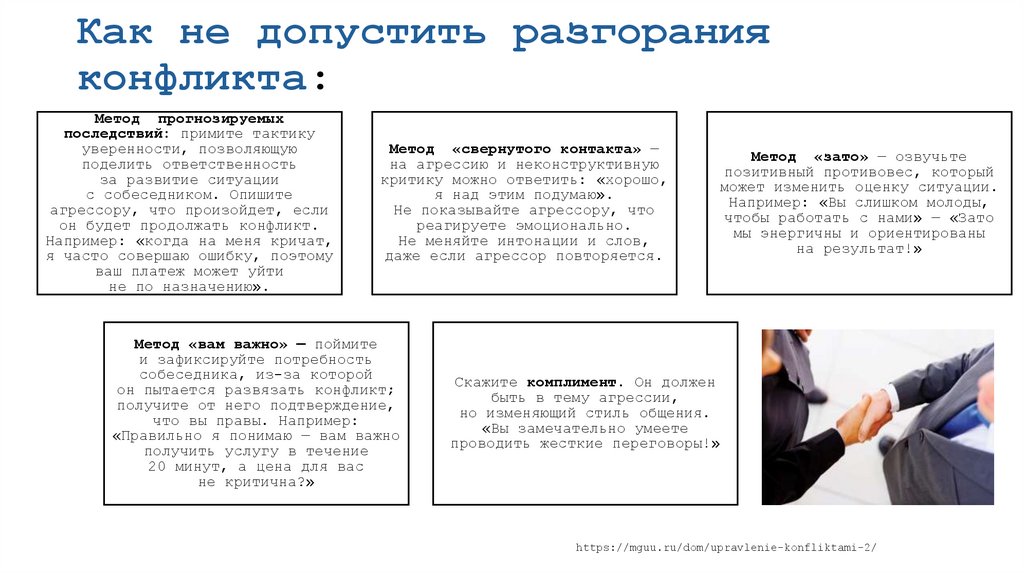 Как не допустить разгорания конфликта:

Метод прогнозируемых последствий: примите тактику уверенности, позволяющую поделить ответственность за развитие ситуации с собеседником. Опишите агрессору, что произойдет, если он будет продолжать конфликт. Например: «когда на меня кричат, я часто совершаю ошибку, поэтому ваш платеж может уйти не по назначению».

Метод «свернутого контакта» — на агрессию и неконструктивную критику можно ответить: «хорошо, я над этим подумаю». Не показывайте агрессору, что реагируете эмоционально. Не меняйте интонации и слов, даже если агрессор повторяется.

Метод «зато» — озвучьте позитивный противовес, который может изменить оценку ситуации. Например: «Вы слишком молоды, чтобы работать с нами» — «Зато мы энергичны и ориентированы на результат!»

Метод «вам важно» — поймите и зафиксируйте потребность собеседника, из-за которой он пытается развязать конфликт; получите от него подтверждение, что вы правы. Например: «Правильно я понимаю — вам важно получить услугу в течение 20 минут, а цена для вас не критична?»

Скажите комплимент. Он должен быть в тему агрессии, но изменяющий стиль общения. «Вы замечательно умеете проводить жесткие переговоры!»

https://mguu.ru/dom/upravlenie-konfliktami-2/